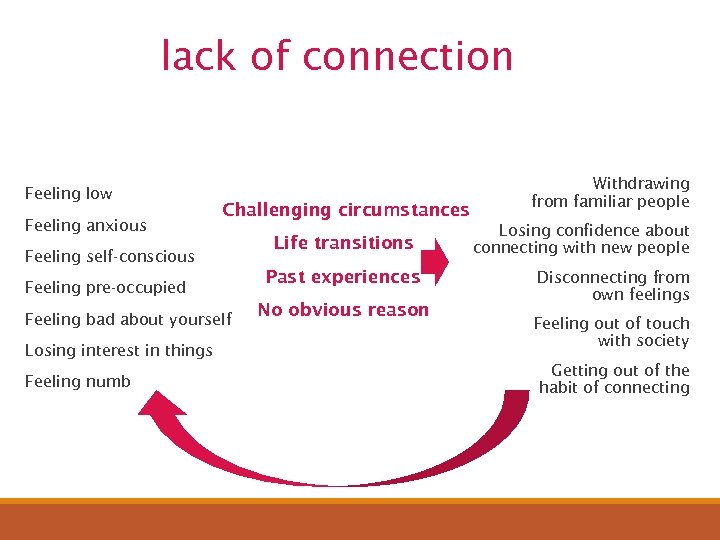 lack of connection

Feeling low

Feeling anxious

Feeling self-conscious

Feeling pre-occupied

Feeling bad about yourself

Losing interest in things

Feeling numb

Challenging circumstances

Life transitions

Past experiences

No obvious reason

Withdrawing from familiar people

Losing confidence about connecting with new people

Disconnecting from own feelings

Feeling out of touch with society

Getting out of the habit of connecting